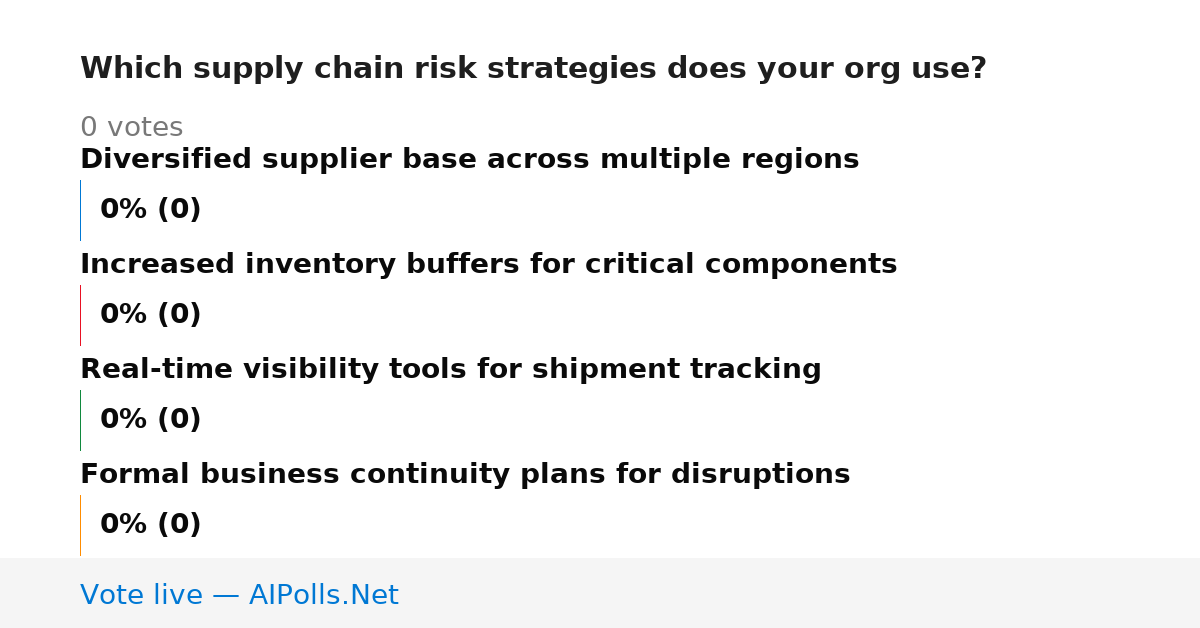 Which supply chain risk strategies does your org use?

0 votes

Diversified supplier base across multiple regions

0% (0)

Increased inventory buffers for critical components

0% (0)

Real-time visibility tools for shipment tracking

0% (0)

Formal business continuity plans for disruptions

0% (0)

Vote live — AIPolls.Net